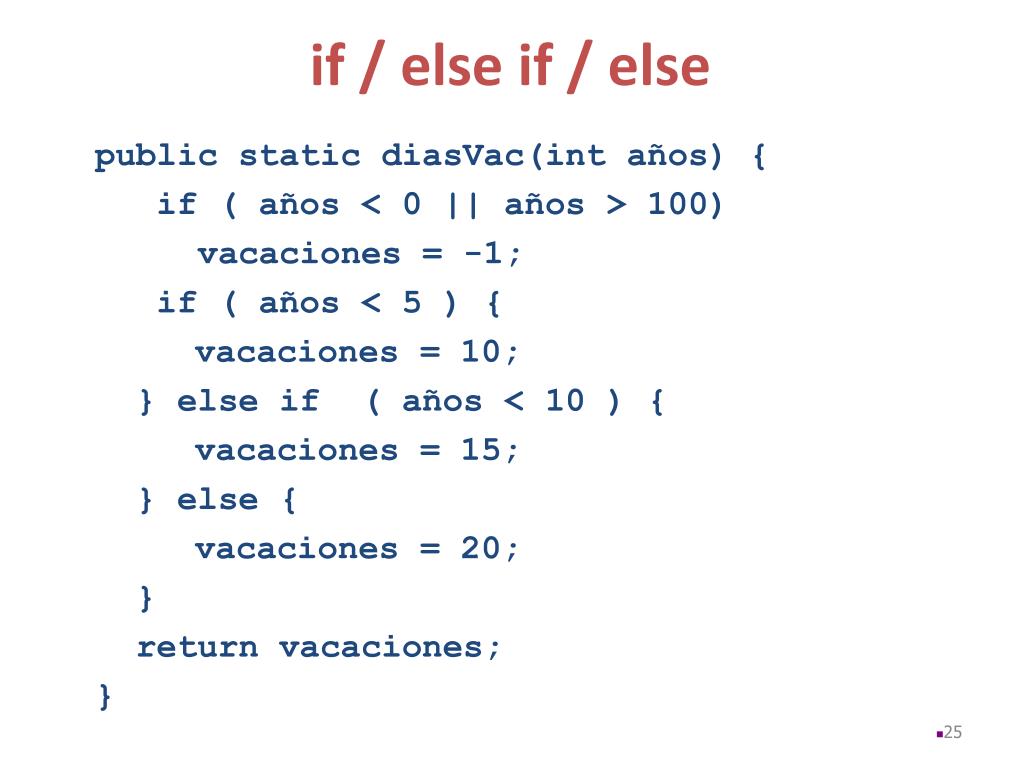 if / else if / else

public static diasVac(int años) {
   if ( años < 0 || años > 100)
     vacaciones = -1;
   if ( años < 5 ) {
     vacaciones = 10;
  } else if  ( años < 10 ) {
     vacaciones = 15;
  } else {
     vacaciones = 20;
  }
  return vacaciones;
}

25